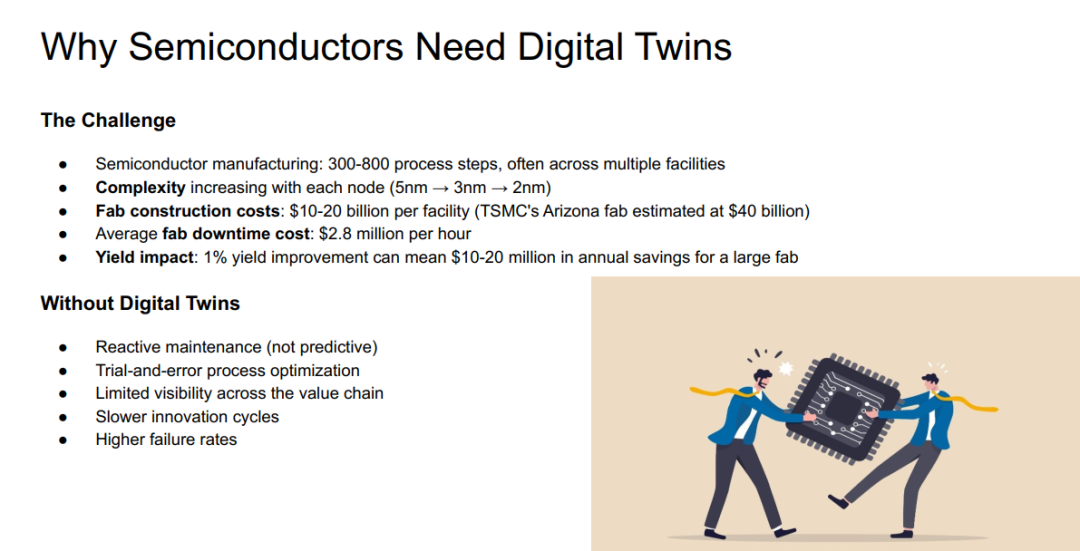 Why Semiconductors Need Digital Twins

The Challenge

• Semiconductor manufacturing: 300-800 process steps, often across multiple facilities
• Complexity increasing with each node (5nm → 3nm → 2nm)
• Fab construction costs: $10-20 billion per facility (TSMC's Arizona fab estimated at $40 billion)
• Average fab downtime cost: $2.8 million per hour
• Yield impact: 1% yield improvement can mean $10-20 million in annual savings for a large fab

Without Digital Twins

• Reactive maintenance (not predictive)
• Trial-and-error process optimization
• Limited visibility across the value chain
• Slower innovation cycles
• Higher failure rates